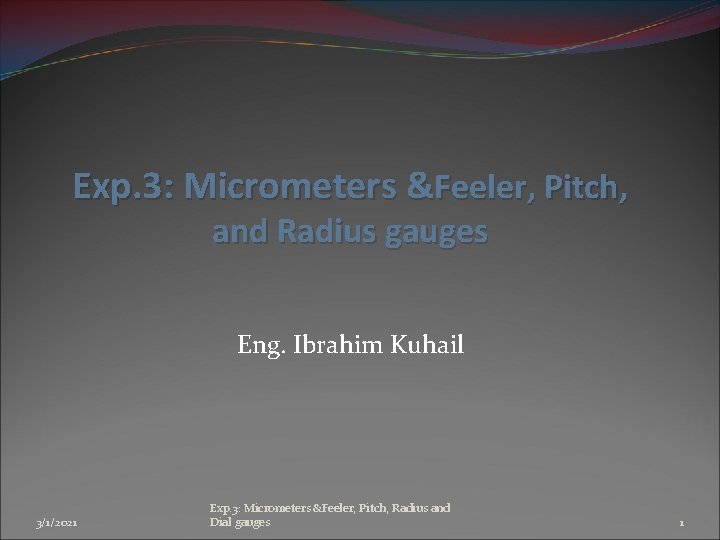 Exp.3: Micrometers &Feeler, Pitch, and Radius gauges

Eng. Ibrahim Kuhail

3/1/2021

Exp.3: Micrometers &Feeler, Pitch, Radius and Dial gauges

1